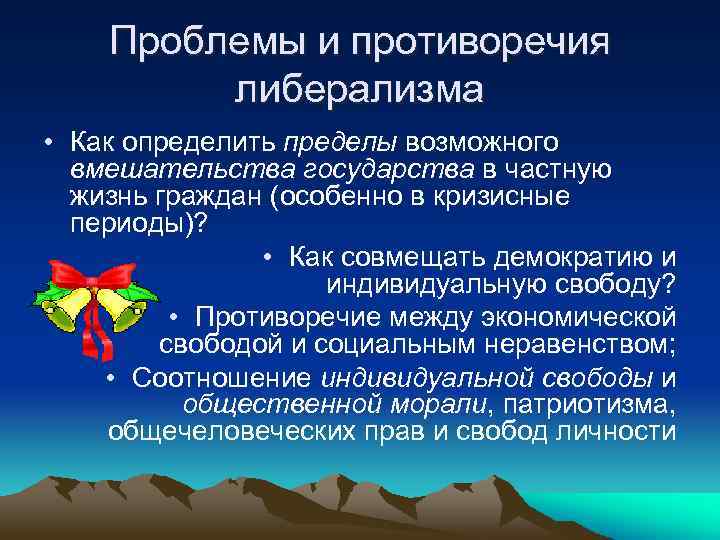 Проблемы и противоречия либерализма

• Как определить пределы возможного вмешательства государства в частную жизнь граждан (особенно в кризисные периоды)?

• Как совмещать демократию и индивидуальную свободу?

• Противоречие между экономической свободой и социальным неравенством;

• Соотношение индивидуальной свободы и общественной морали, патриотизма, общечеловеческих прав и свобод личности